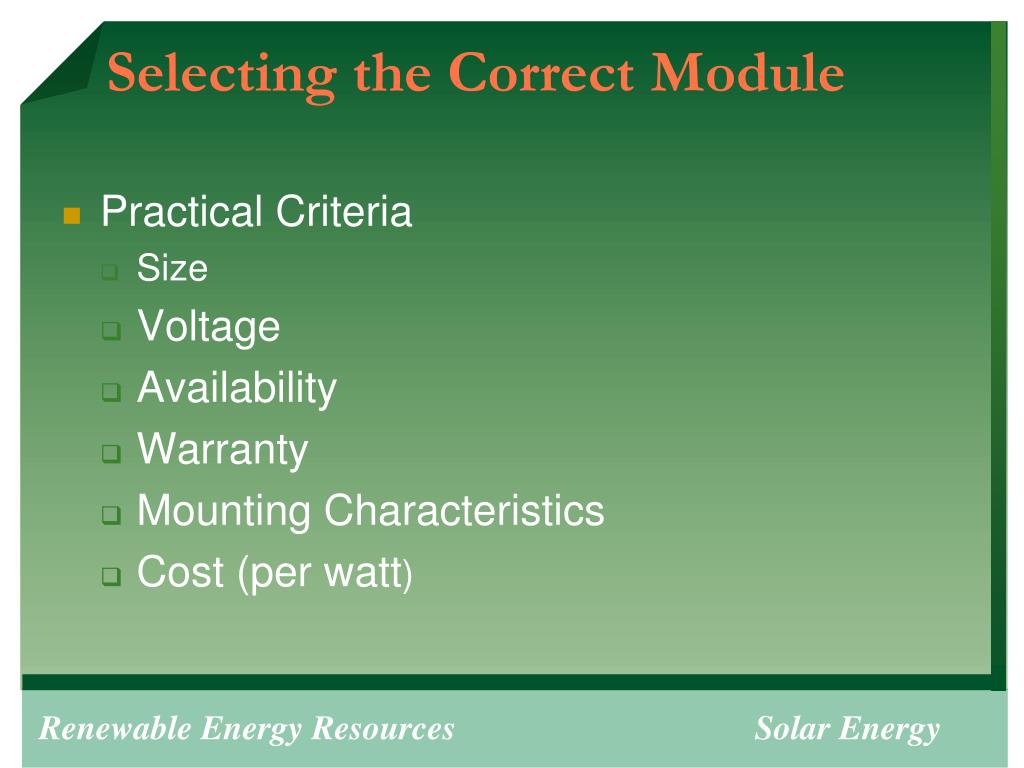 Selecting the Correct Module

Practical Criteria
Size
Voltage
Availability
Warranty
Mounting Characteristics
Cost (per watt)

Renewable Energy Resources

Solar Energy